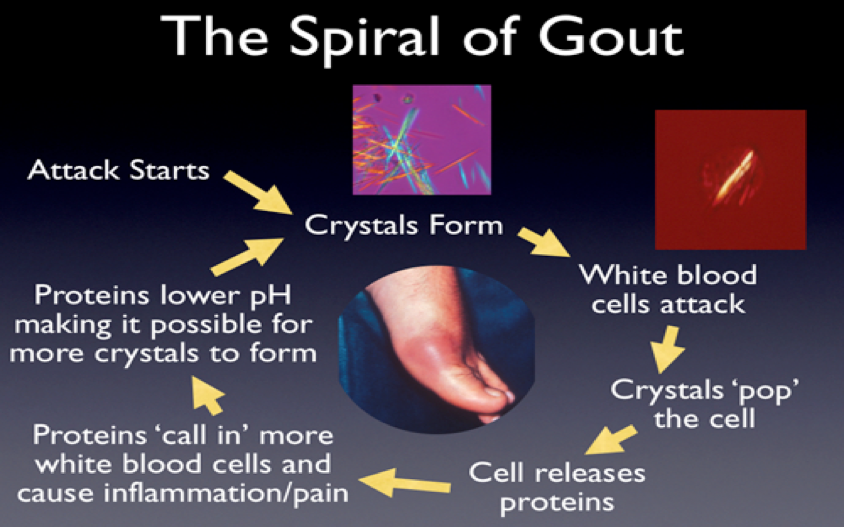 The Spiral of Gout

Attack Starts

Crystals Form

White blood cells attack

Crystals 'pop' the cell

Cell releases proteins

Proteins 'call in' more white blood cells and cause inflammation/pain

Proteins lower pH making it possible for more crystals to form